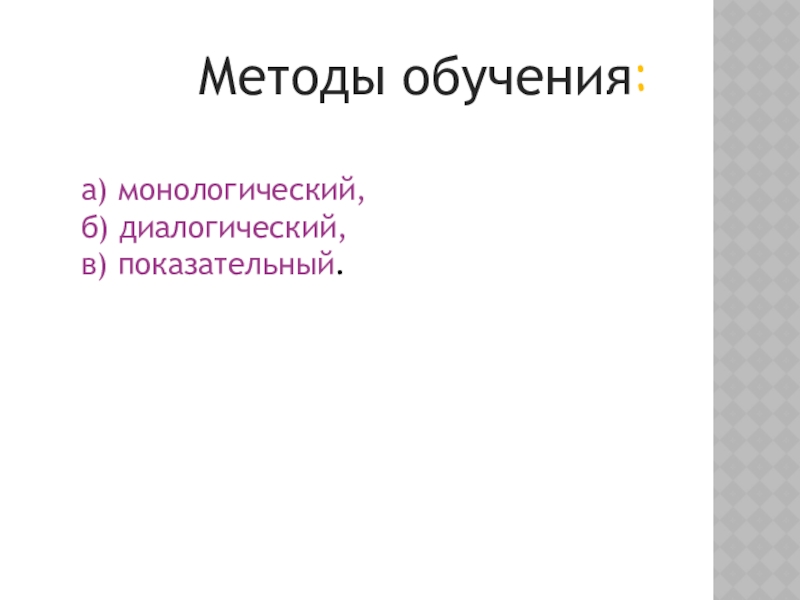 Методы обучения:

а) монологический,
б) диалогический,
в) показательный.